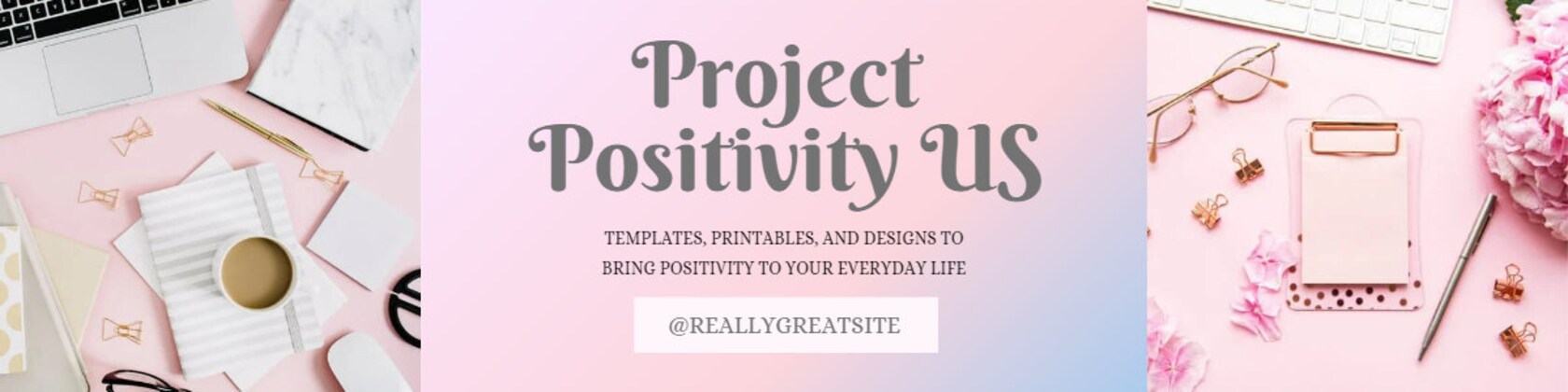 Project Positivity US

TEMPLATES, PRINTABLES, AND DESIGNS TO BRING POSITIVITY TO YOUR EVERYDAY LIFE

@REALLYGREATSITE